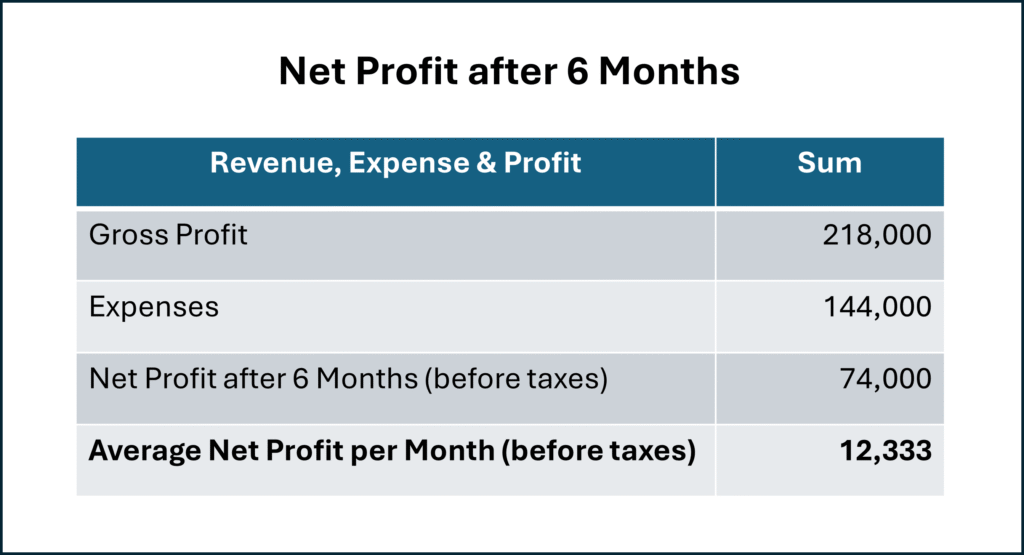 Net Profit after 6 Months

| Revenue, Expense & Profit | Sum |
|---|---|
| Gross Profit | 218,000 |
| Expenses | 144,000 |
| Net Profit after 6 Months (before taxes) | 74,000 |
| **Average Net Profit per Month (before taxes)** | **12,333** |